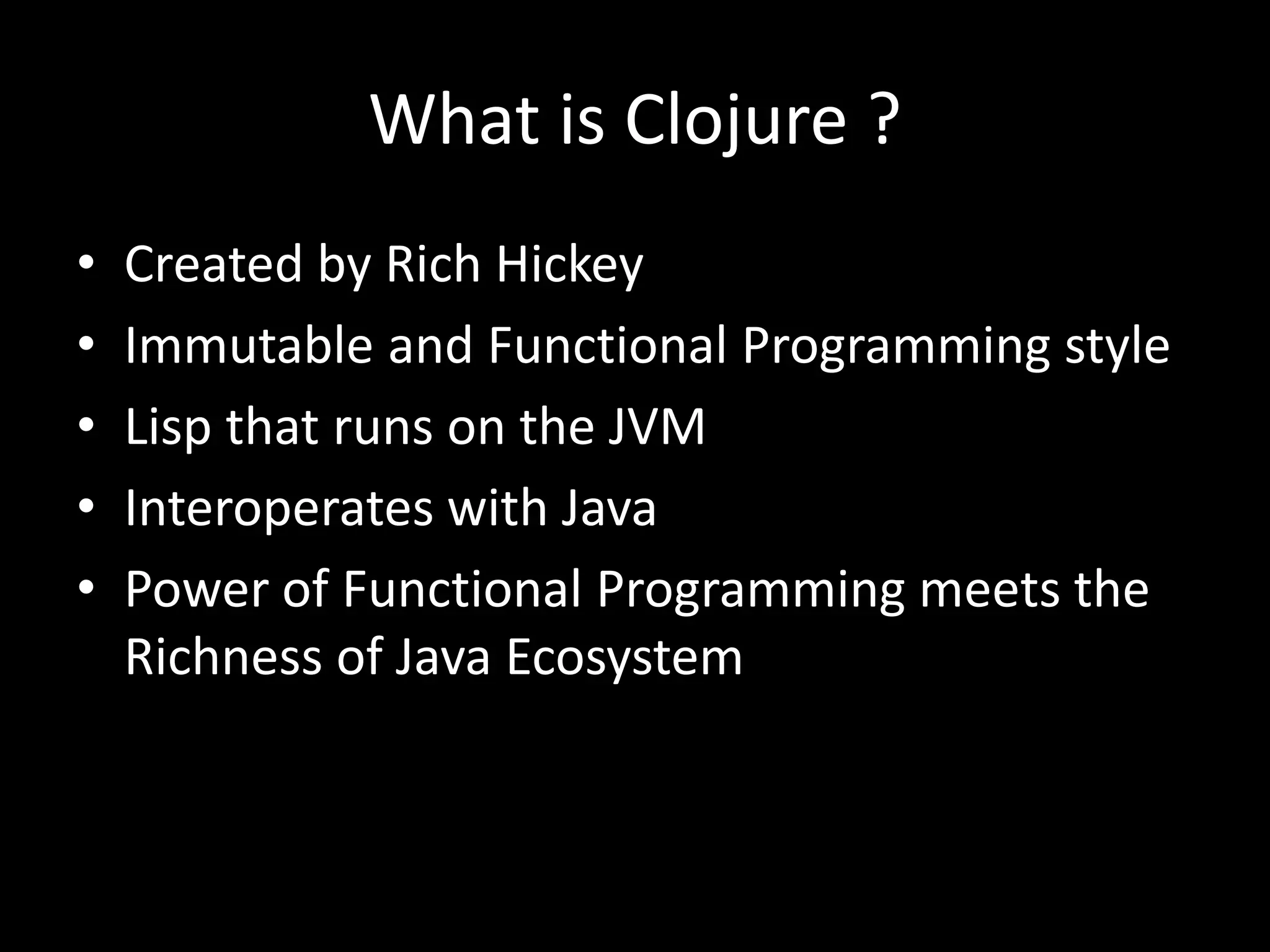 What is Clojure ?

• Created by Rich Hickey
• Immutable and Functional Programming style
• Lisp that runs on the JVM
• Interoperates with Java
• Power of Functional Programming meets the Richness of Java Ecosystem